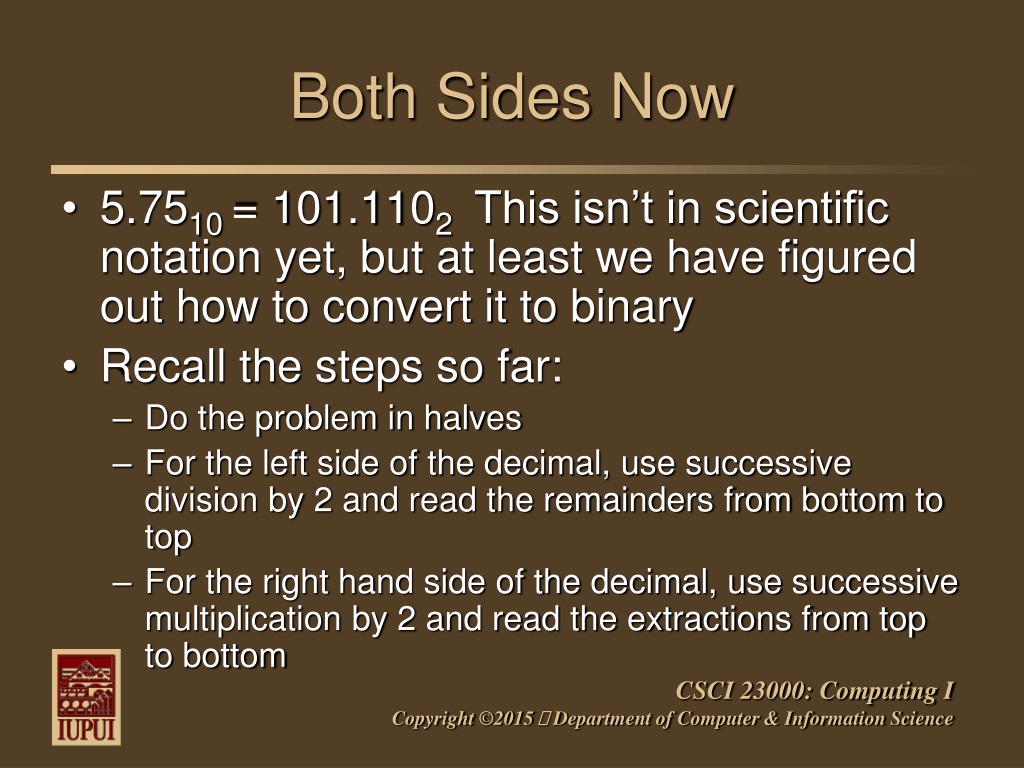 Both Sides Now

• $5.75_{10} = 101.110_2$ This isn't in scientific notation yet, but at least we have figured out how to convert it to binary
• Recall the steps so far:
– Do the problem in halves
– For the left side of the decimal, use successive division by 2 and read the remainders from bottom to top
– For the right hand side of the decimal, use successive multiplication by 2 and read the extractions from top to bottom

IUPUI

CSCI 23000: Computing I
Copyright ©2015  Department of Computer & Information Science